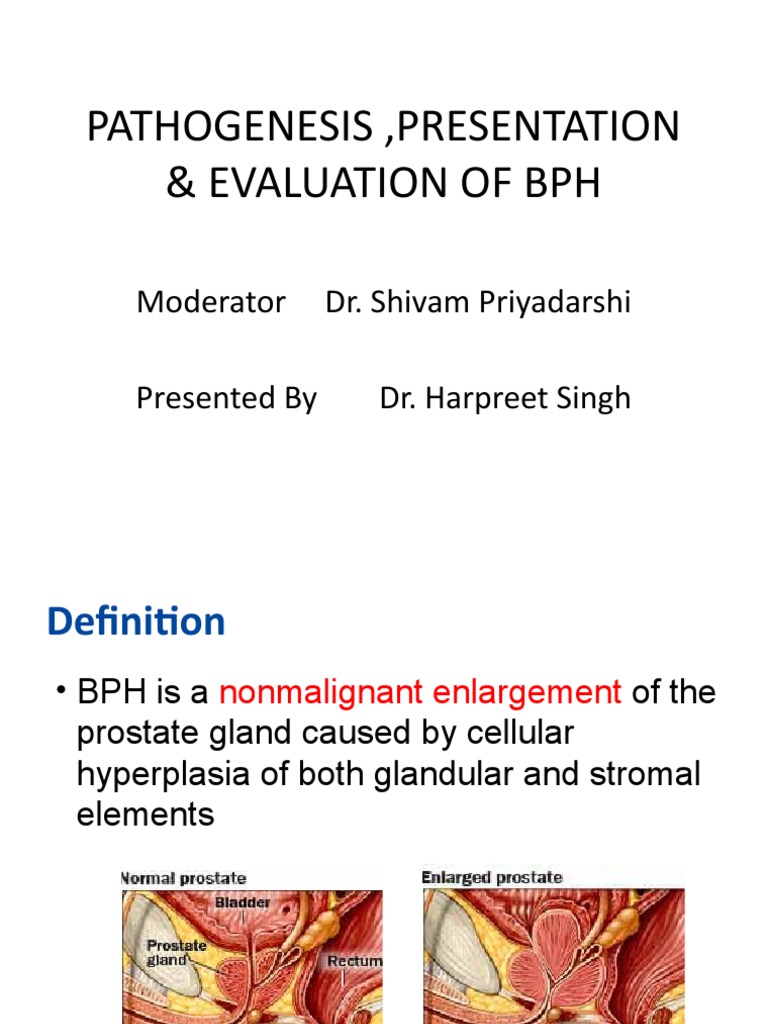 PATHOGENESIS ,PRESENTATION & EVALUATION OF BPH

Moderator Dr. Shivam Priyadarshi

Presented By Dr. Harpreet Singh

Definition

• BPH is a nonmalignant enlargement of the prostate gland caused by cellular hyperplasia of both glandular and stromal elements

Normal prostate

Bladder

Prostate gland

Rectum

Enlarged prostate